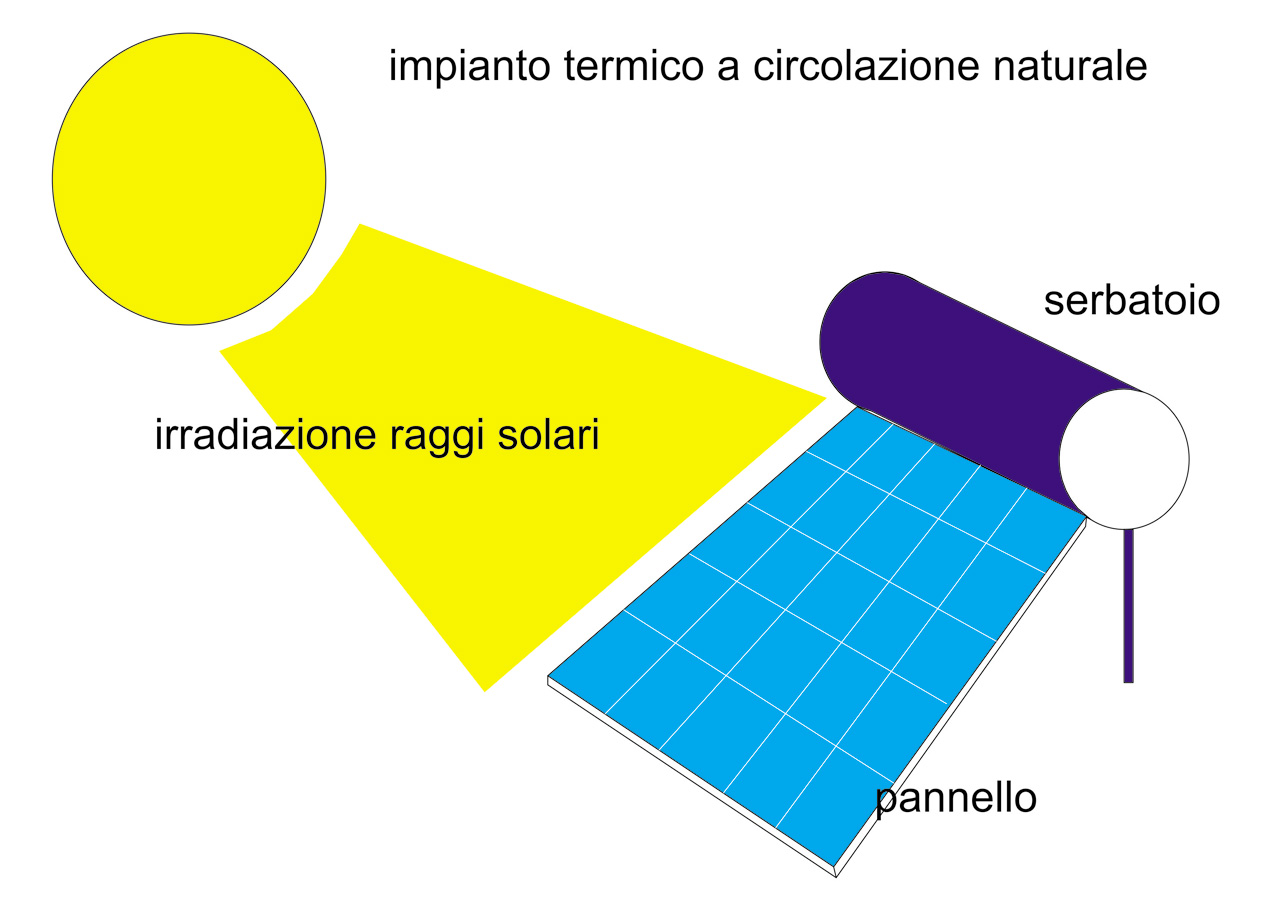 impianto termico a circolazione naturale

serbatoio

irradiazione raggi solari

pannello